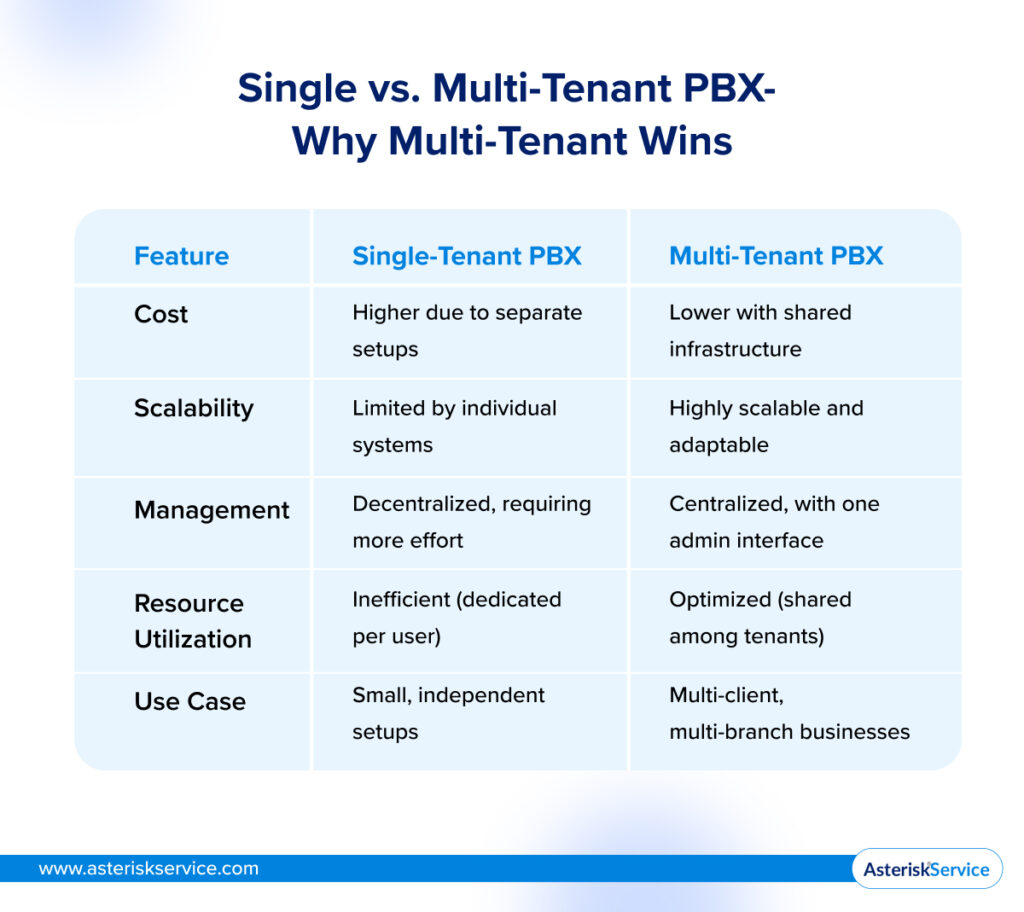 Single vs. Multi-Tenant PBX-
Why Multi-Tenant Wins

| Feature | Single-Tenant PBX | Multi-Tenant PBX |
|---|---|---|
| Cost | Higher due to separate setups | Lower with shared infrastructure |
| Scalability | Limited by individual systems | Highly scalable and adaptable |
| Management | Decentralized, requiring more effort | Centralized, with one admin interface |
| Resource Utilization | Inefficient (dedicated per user) | Optimized (shared among tenants) |
| Use Case | Small, independent setups | Multi-client, multi-branch businesses |

www.asteriskservice.com

AsteriskService